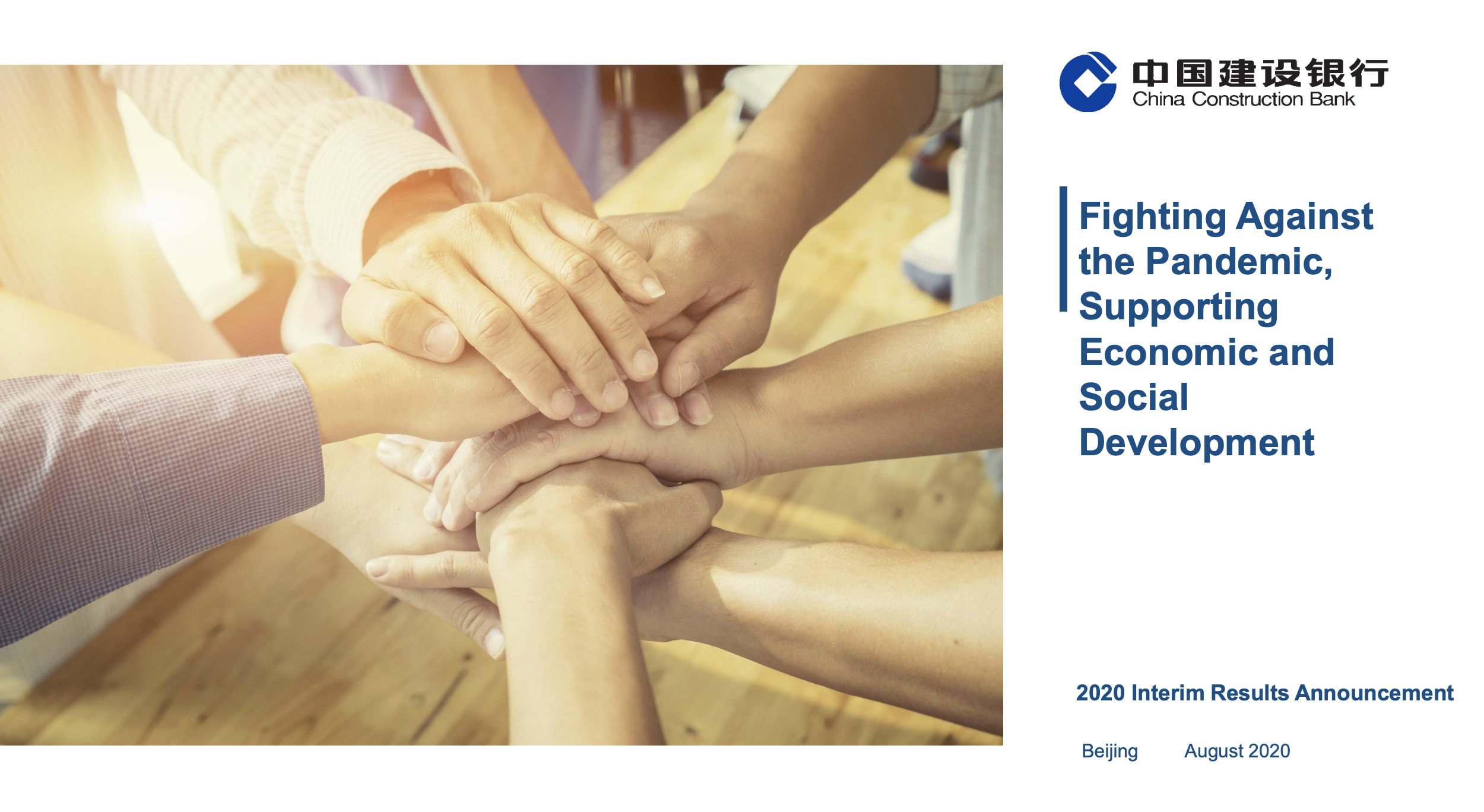 中国建设银行
China Construction Bank

Fighting Against the Pandemic, Supporting Economic and Social Development

2020 Interim Results Announcement

Beijing August 2020